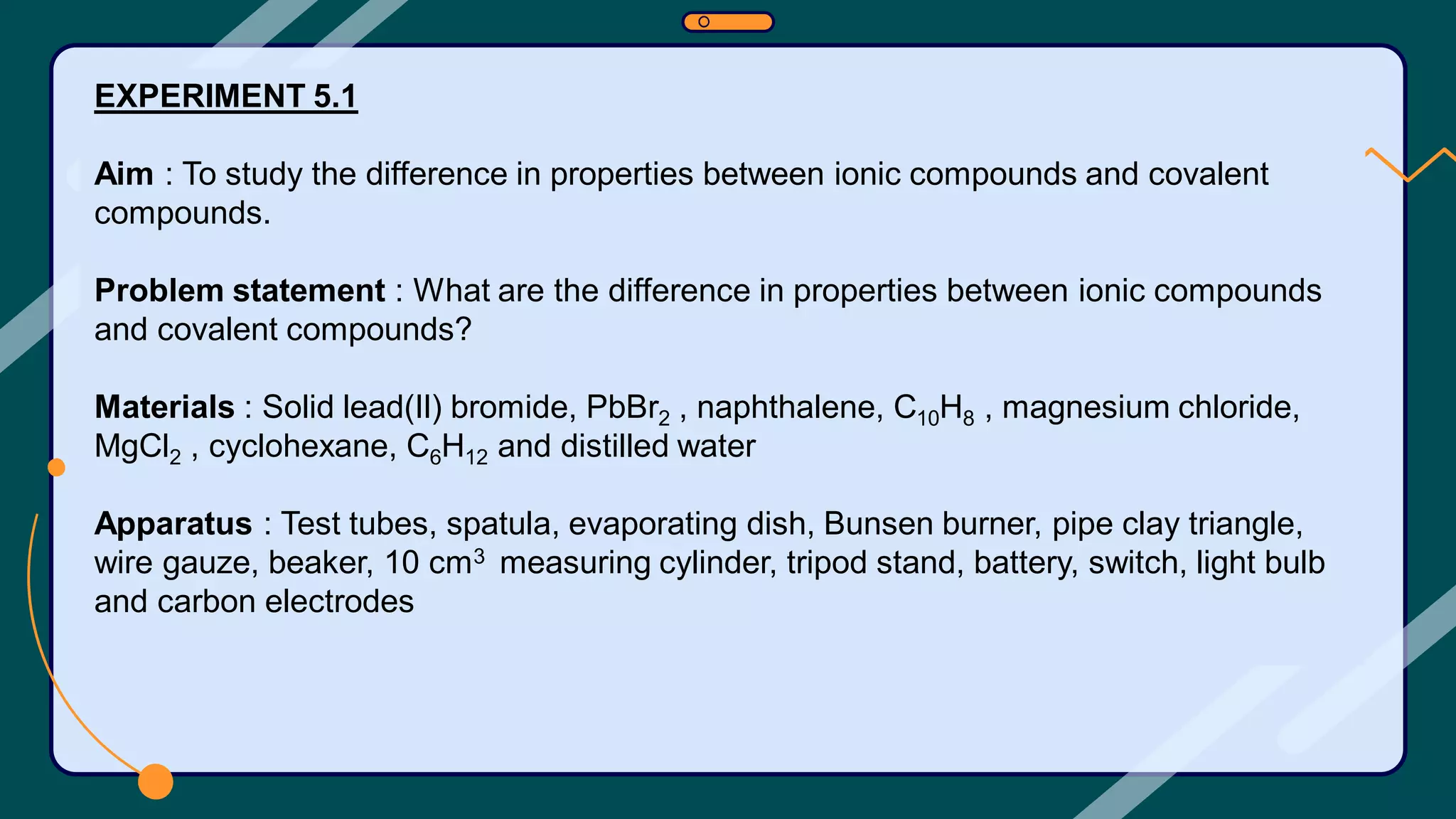 EXPERIMENT 5.1

Aim : To study the difference in properties between ionic compounds and covalent compounds.

Problem statement : What are the difference in properties between ionic compounds and covalent compounds?

Materials : Solid lead(II) bromide, $PbBr_2$ , naphthalene, $C_{10}H_8$ , magnesium chloride, $MgCl_2$ , cyclohexane, $C_6H_{12}$ and distilled water

Apparatus : Test tubes, spatula, evaporating dish, Bunsen burner, pipe clay triangle, wire gauze, beaker, 10 $cm^3$ measuring cylinder, tripod stand, battery, switch, light bulb and carbon electrodes